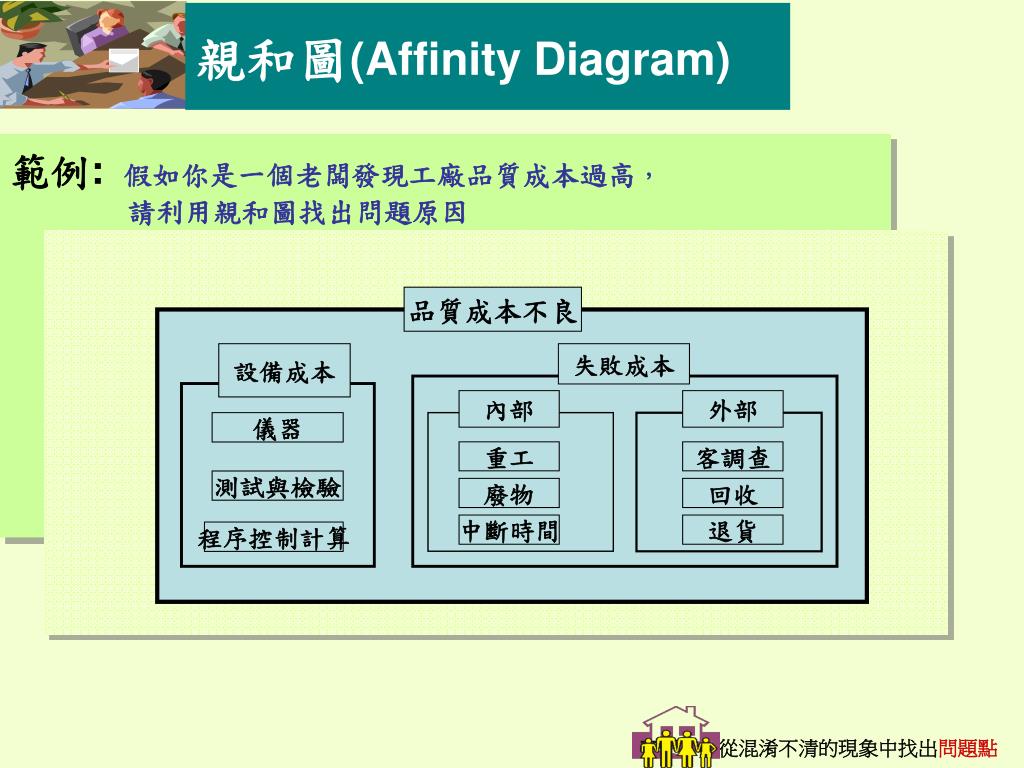 親和圖(Affinity Diagram)

範例: 假如你是一個老闆發現工廠品質成本過高，請利用親和圖找出問題原因

品質成本不良

設備成本

儀器

測試與檢驗

程序控制計算

失敗成本

內部

重工

廢物

中斷時間

外部

客調查

回收

退貨

從混淆不清的現象中找出問題點